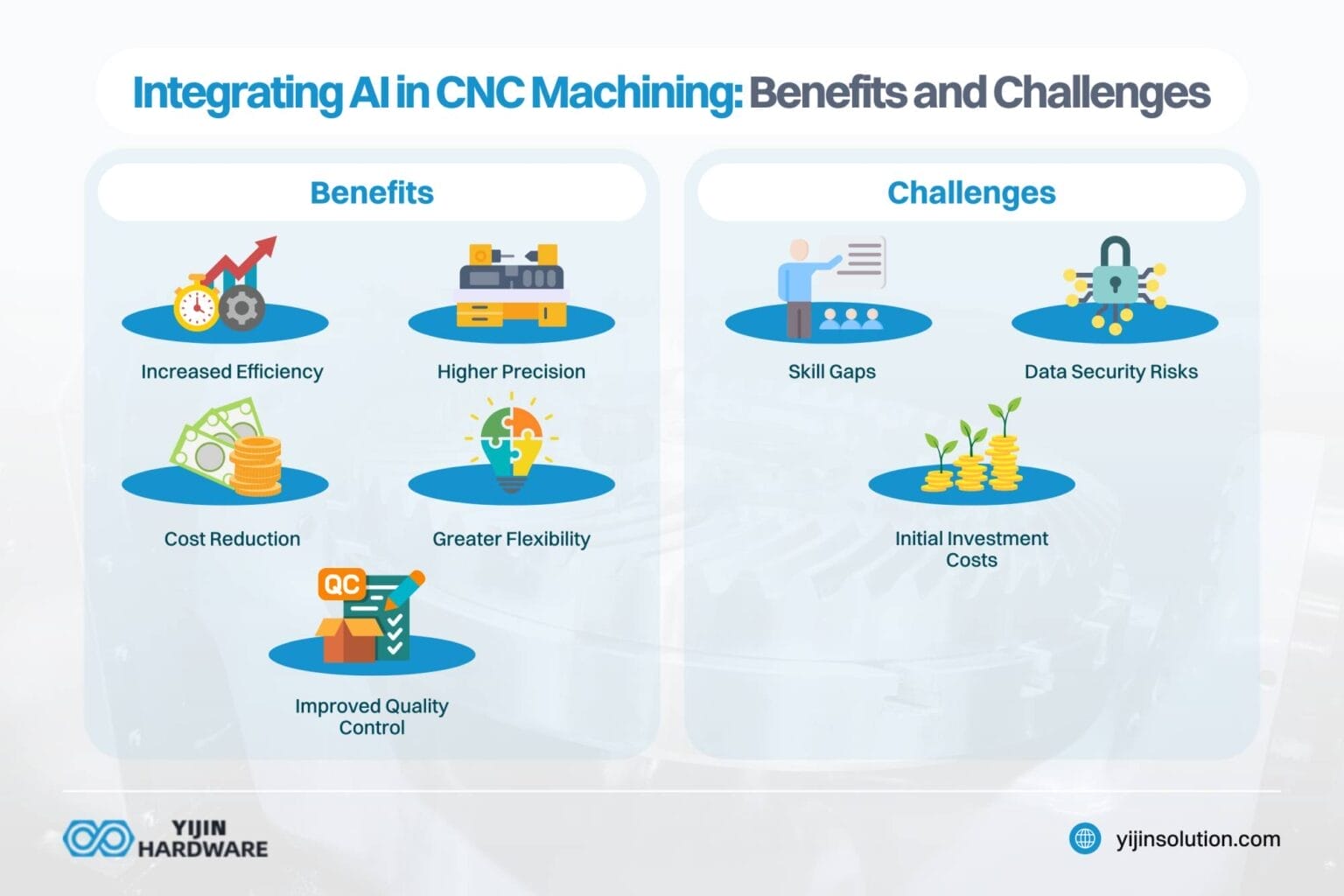 Integrating AI in CNC Machining: Benefits and Challenges

Benefits

Increased Efficiency

Higher Precision

Cost Reduction

Greater Flexibility

QC

Improved Quality Control

Challenges

Skill Gaps

Data Security Risks

Initial Investment Costs

YIJIN HARDWARE

yijinsolution.com